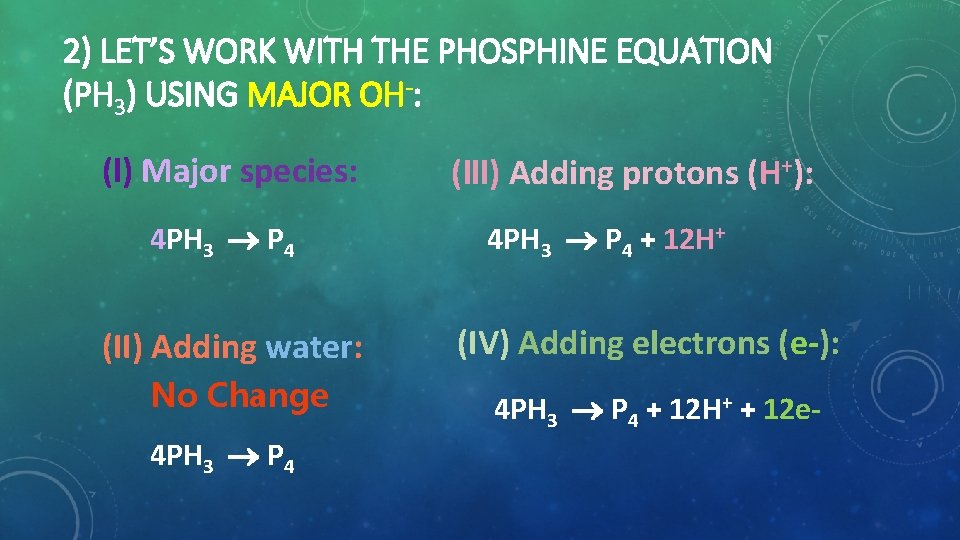 2) LET'S WORK WITH THE PHOSPHINE EQUATION ($PH_3$) USING MAJOR $OH^-$:

(I) Major species:

$4PH_3 \rightarrow P_4$

(II) Adding water:
No Change

$4PH_3 \rightarrow P_4$

(III) Adding protons ($H^+$):

$4PH_3 \rightarrow P_4 + 12H^+$

(IV) Adding electrons (e-):

$4PH_3 \rightarrow P_4 + 12H^+ + 12e-$